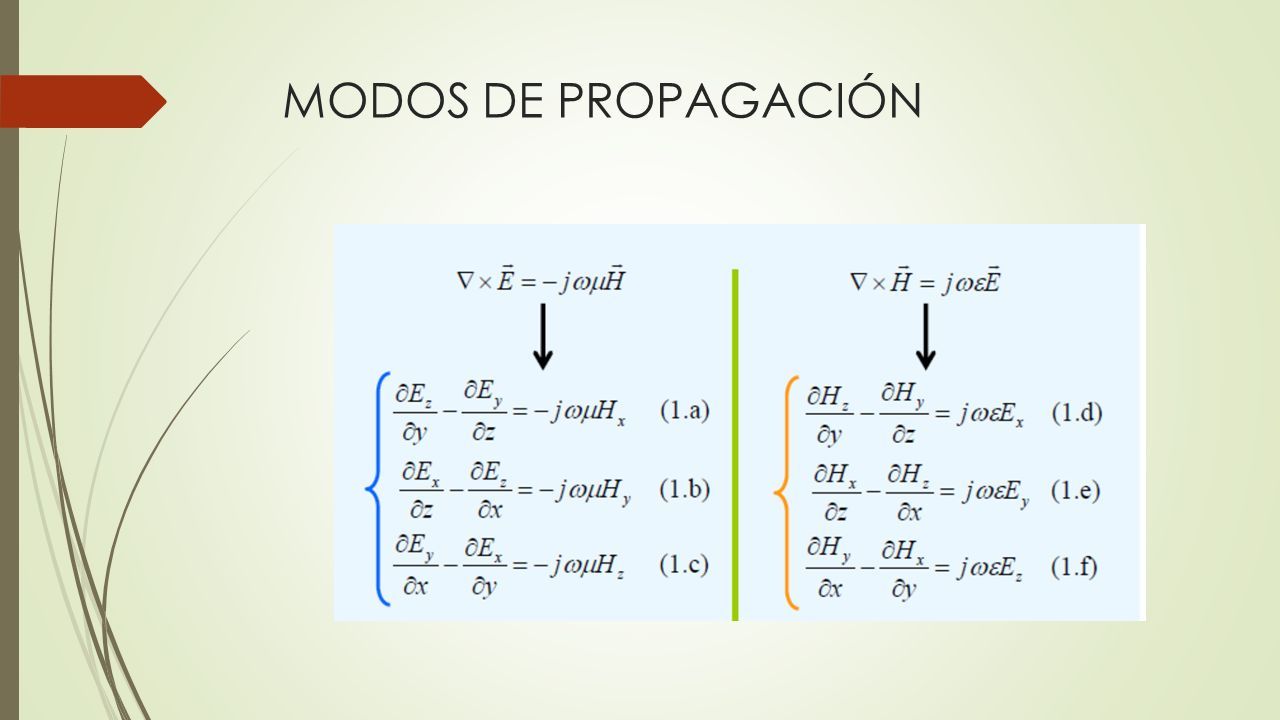 MODOS DE PROPAGACIÓN

$\nabla \times \vec{E} = -j\omega\mu\vec{H}$

$\frac{\partial E_z}{\partial y} - \frac{\partial E_y}{\partial z} = -j\omega\mu H_x$ (1.a)

$\frac{\partial E_x}{\partial z} - \frac{\partial E_z}{\partial x} = -j\omega\mu H_y$ (1.b)

$\frac{\partial E_y}{\partial x} - \frac{\partial E_x}{\partial y} = -j\omega\mu H_z$ (1.c)

$\nabla \times \vec{H} = j\omega\varepsilon\vec{E}$

$\frac{\partial H_z}{\partial y} - \frac{\partial H_y}{\partial z} = j\omega\varepsilon E_x$ (1.d)

$\frac{\partial H_x}{\partial z} - \frac{\partial H_z}{\partial x} = j\omega\varepsilon E_y$ (1.e)

$\frac{\partial H_y}{\partial x} - \frac{\partial H_x}{\partial y} = j\omega\varepsilon E_z$ (1.f)